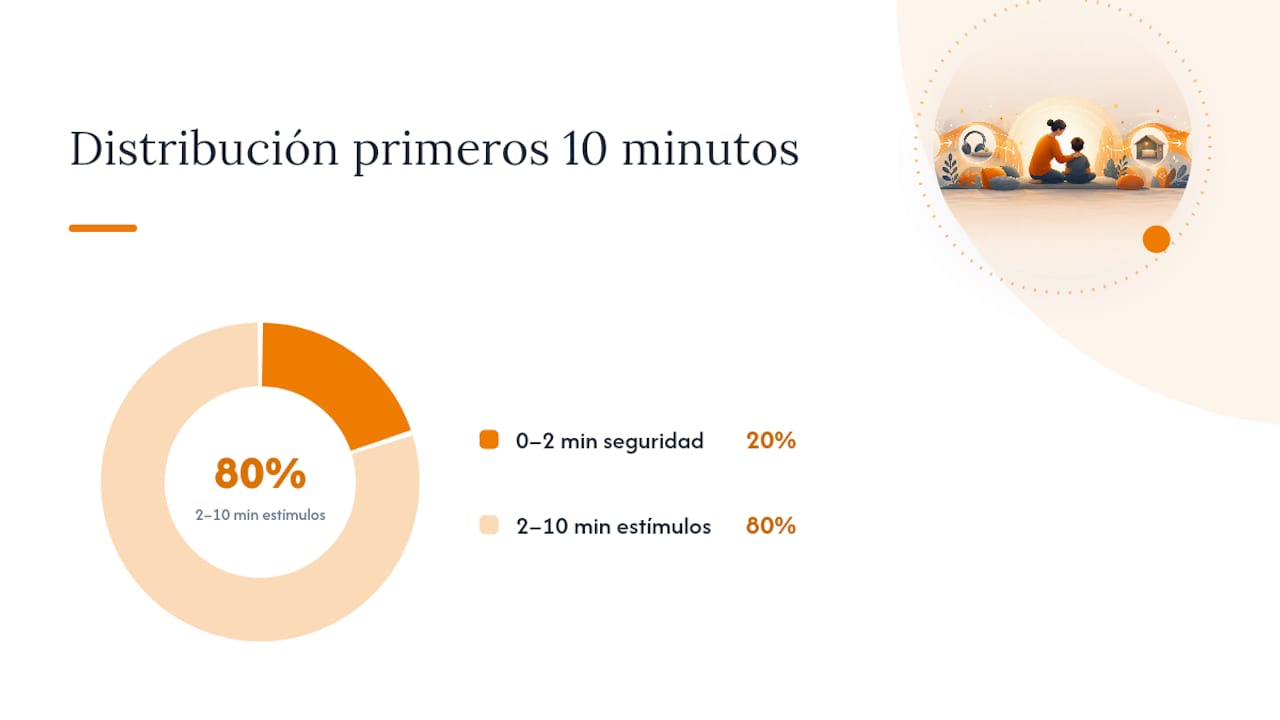 Distribución primeros 10 minutos

80%
2–10 min estímulos

0–2 min seguridad 20%

2–10 min estímulos 80%